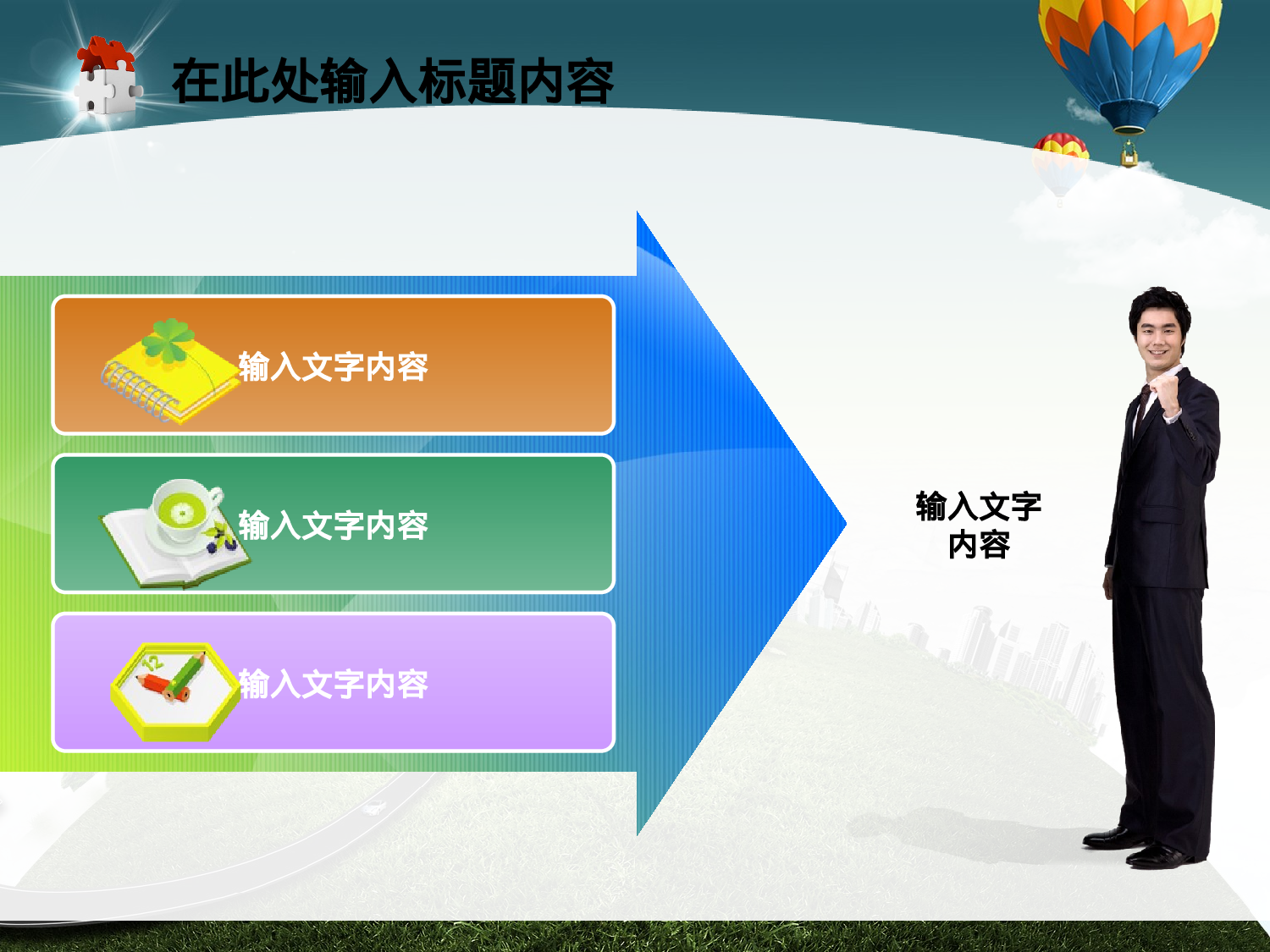 在此处输入标题内容

输入文字内容

输入文字内容

输入文字内容

输入文字内容